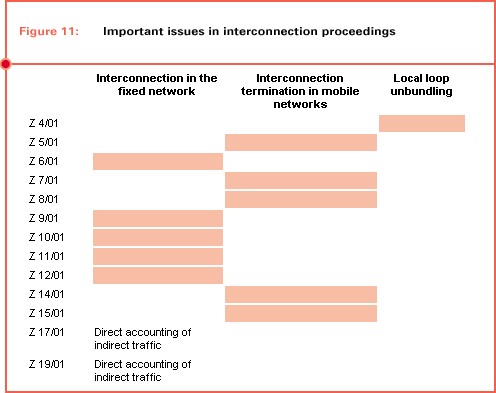 Figure 11: Important issues in interconnection proceedings

|  | Interconnection in the fixed network | Interconnection termination in mobile networks | Local loop unbundling |
|---|---|---|---|
| Z 4/01 |  |  |  |
| Z 5/01 |  |  |  |
| Z 6/01 |  |  |  |
| Z 7/01 |  |  |  |
| Z 8/01 |  |  |  |
| Z 9/01 |  |  |  |
| Z 10/01 |  |  |  |
| Z 11/01 |  |  |  |
| Z 12/01 |  |  |  |
| Z 14/01 |  |  |  |
| Z 15/01 |  |  |  |
| Z 17/01 | Direct accounting of indirect traffic |  |  |
| Z 19/01 | Direct accounting of indirect traffic |  |  |